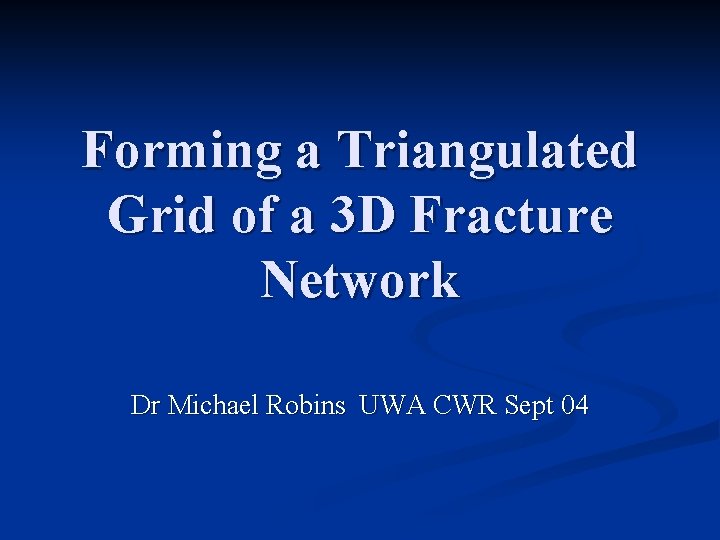 Forming a Triangulated Grid of a 3D Fracture Network

Dr Michael Robins UWA CWR Sept 04